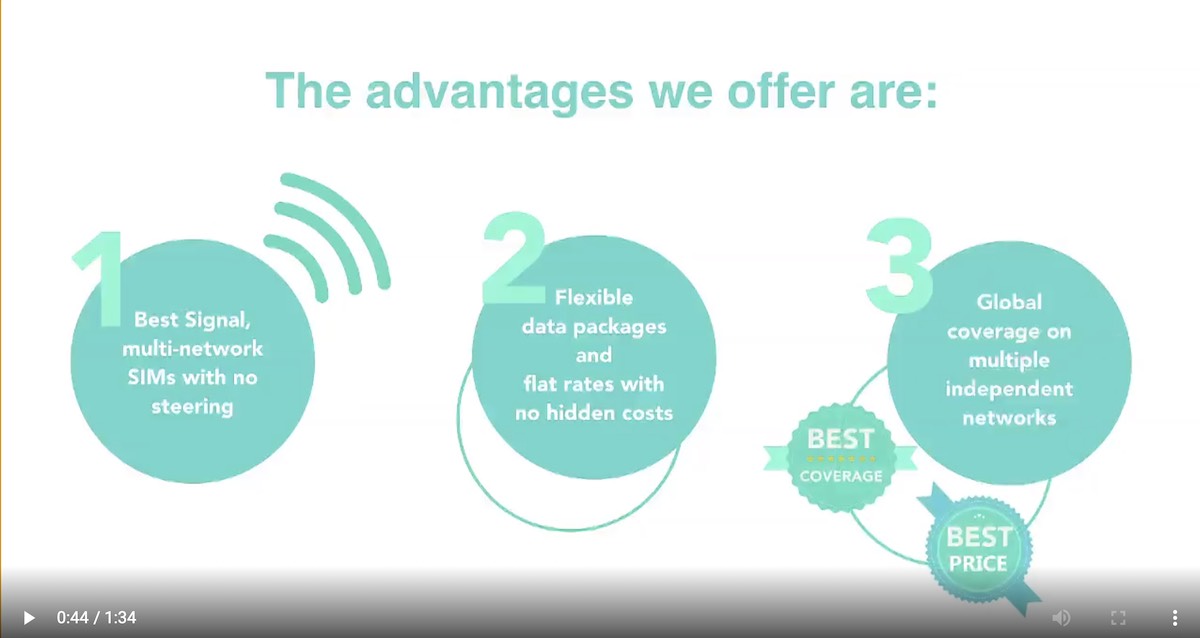 The advantages we offer are:

1

Best Signal, multi-network SIMs with no steering

2

Flexible data packages and flat rates with no hidden costs

3

Global coverage on multiple independent networks

BEST COVERAGE

BEST PRICE

0:44 / 1:34